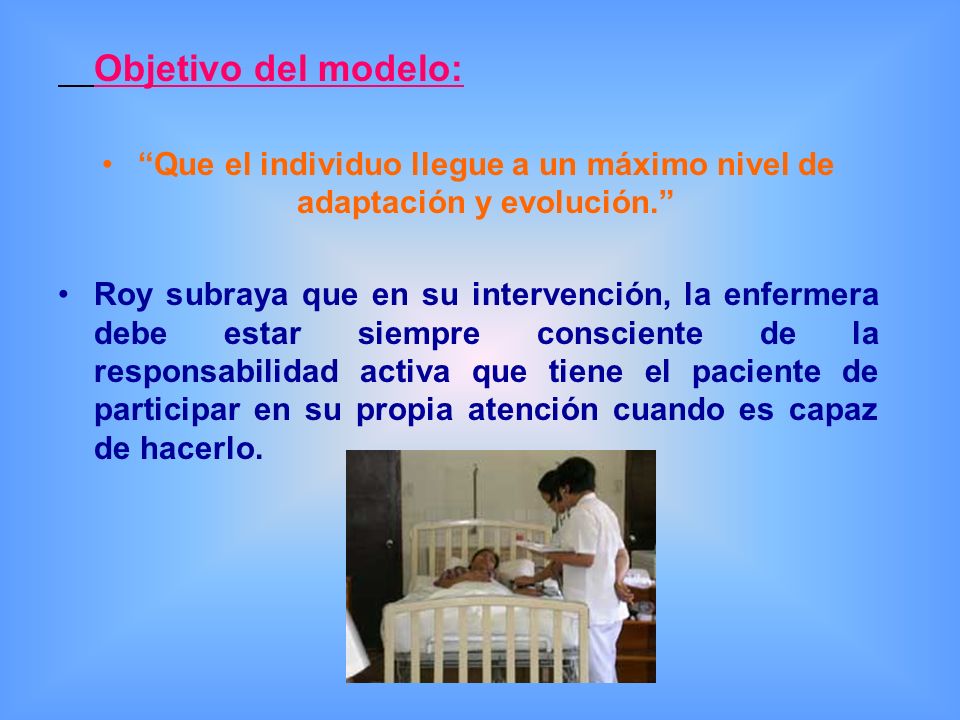 Objetivo del modelo:

• “Que el individuo llegue a un máximo nivel de adaptación y evolución.”

• Roy subraya que en su intervención, la enfermera debe estar siempre consciente de la responsabilidad activa que tiene el paciente de participar en su propia atención cuando es capaz de hacerlo.